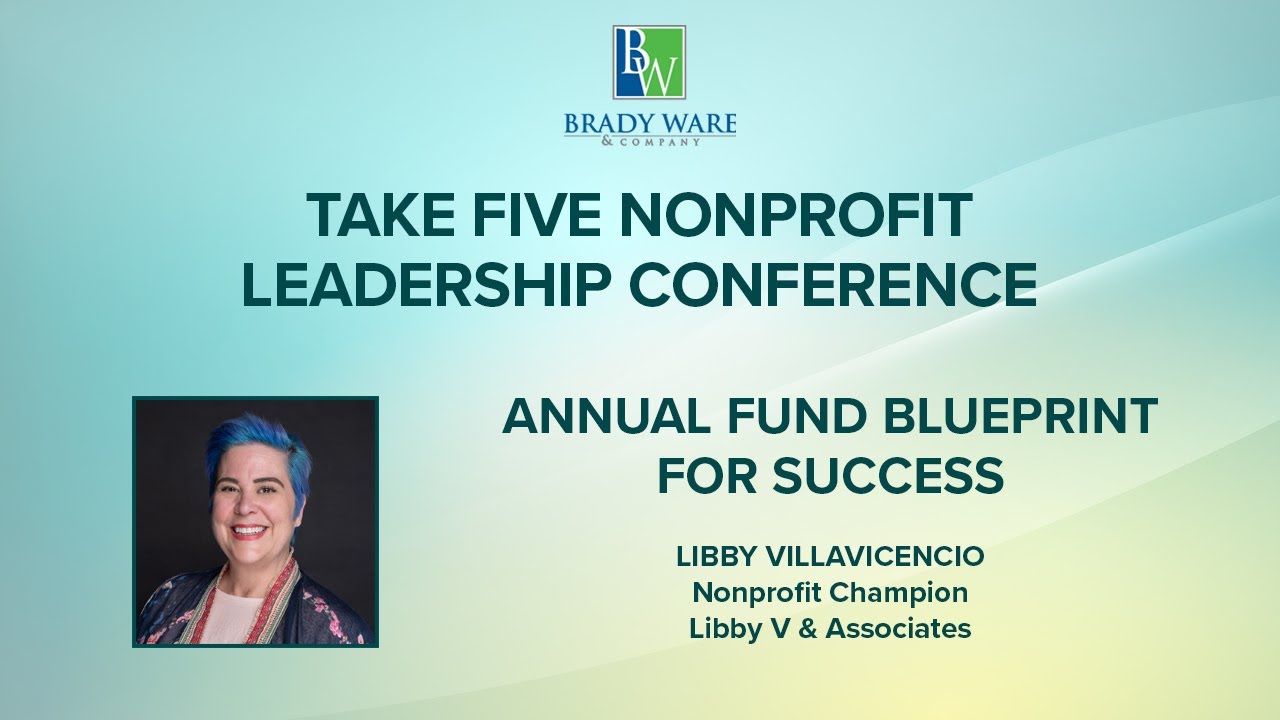 BW
BRADY WARE
& COMPANY

TAKE FIVE NONPROFIT LEADERSHIP CONFERENCE

ANNUAL FUND BLUEPRINT FOR SUCCESS

LIBBY VILLAVICENCIO
Nonprofit Champion
Libby V & Associates